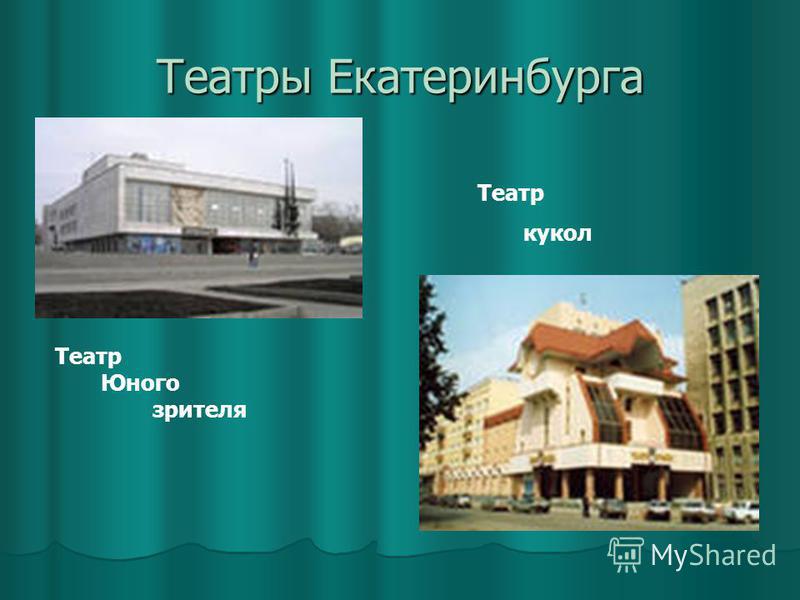 Театры Екатеринбурга

Театр кукол

Театр Юного зрителя

MyShared